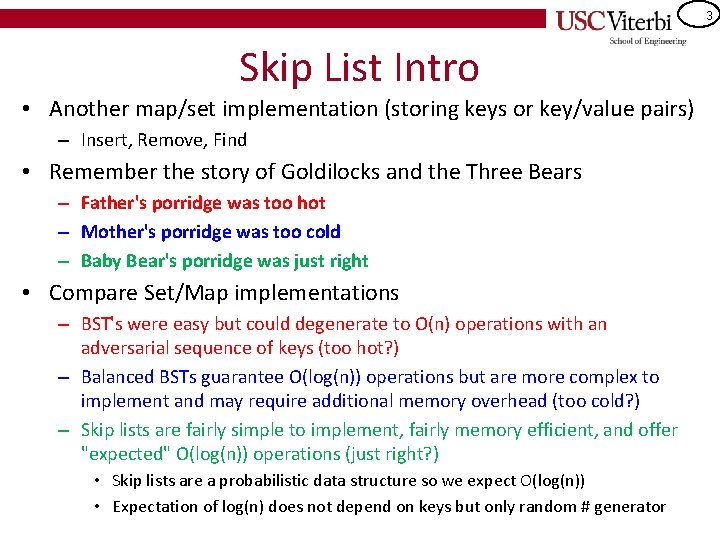 USC Viterbi
School of Engineering

3

Skip List Intro

• Another map/set implementation (storing keys or key/value pairs)
– Insert, Remove, Find

• Remember the story of Goldilocks and the Three Bears
– Father's porridge was too hot
– Mother's porridge was too cold
– Baby Bear's porridge was just right

• Compare Set/Map implementations
– BST's were easy but could degenerate to O(n) operations with an adversarial sequence of keys (too hot?)
– Balanced BSTs guarantee O(log(n)) operations but are more complex to implement and may require additional memory overhead (too cold?)
– Skip lists are fairly simple to implement, fairly memory efficient, and offer "expected" O(log(n)) operations (just right?)
• Skip lists are a probabilistic data structure so we expect O(log(n))
• Expectation of log(n) does not depend on keys but only random # generator